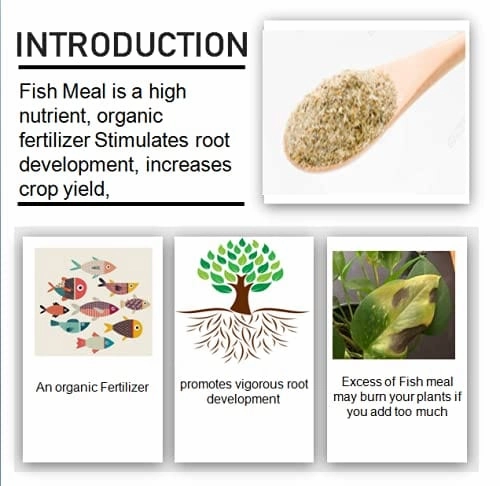 INTRODUCTION

Fish Meal is a high nutrient, organic fertilizer Stimulates root development, increases crop yield,

An organic Fertilizer

promotes vigorous root development

Excess of Fish meal may burn your plants if you add too much